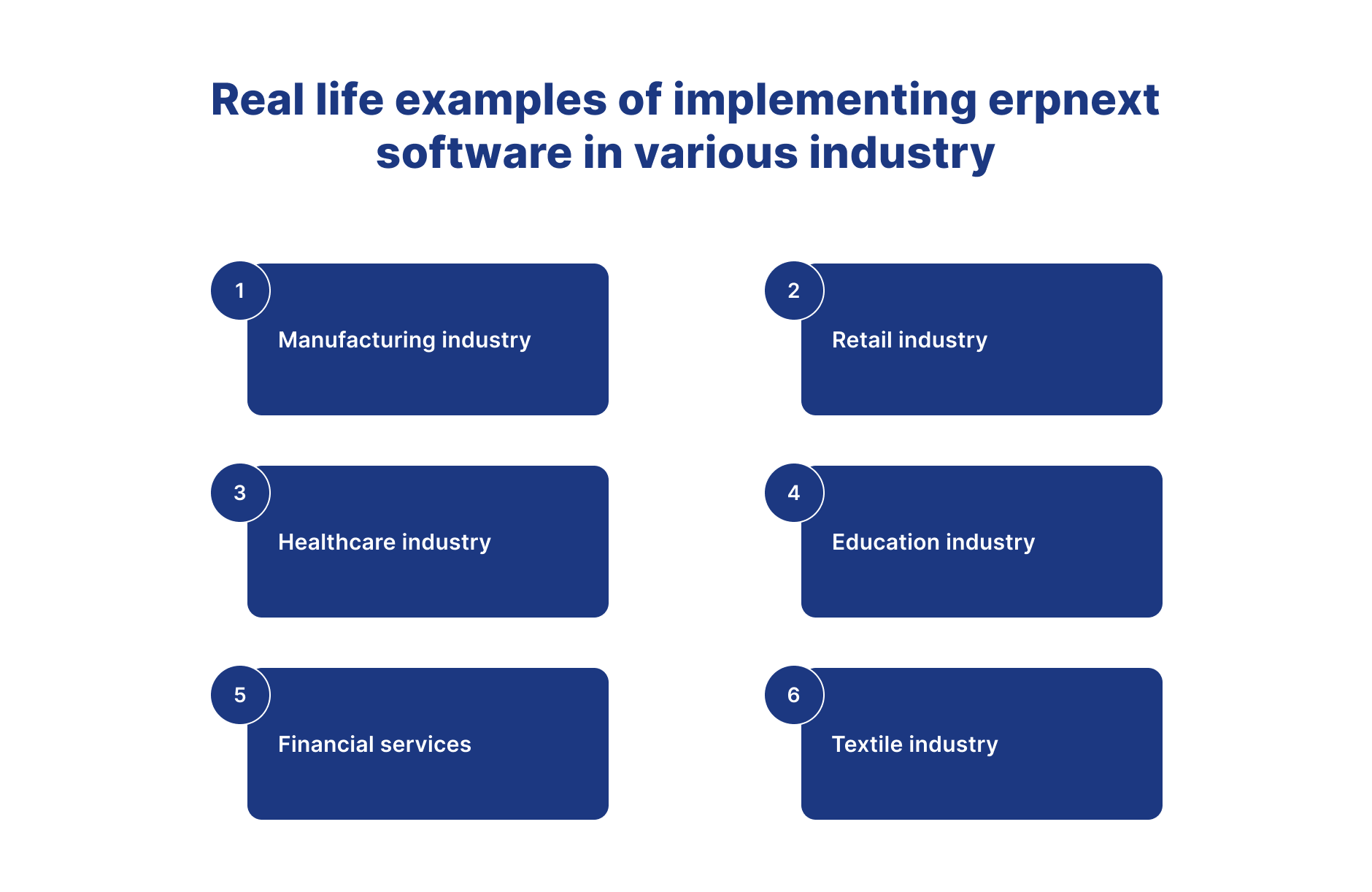 Real life examples of implementing erpnext software in various industry

1

Manufacturing industry

2

Retail industry

3

Healthcare industry

4

Education industry

5

Financial services

6

Textile industry